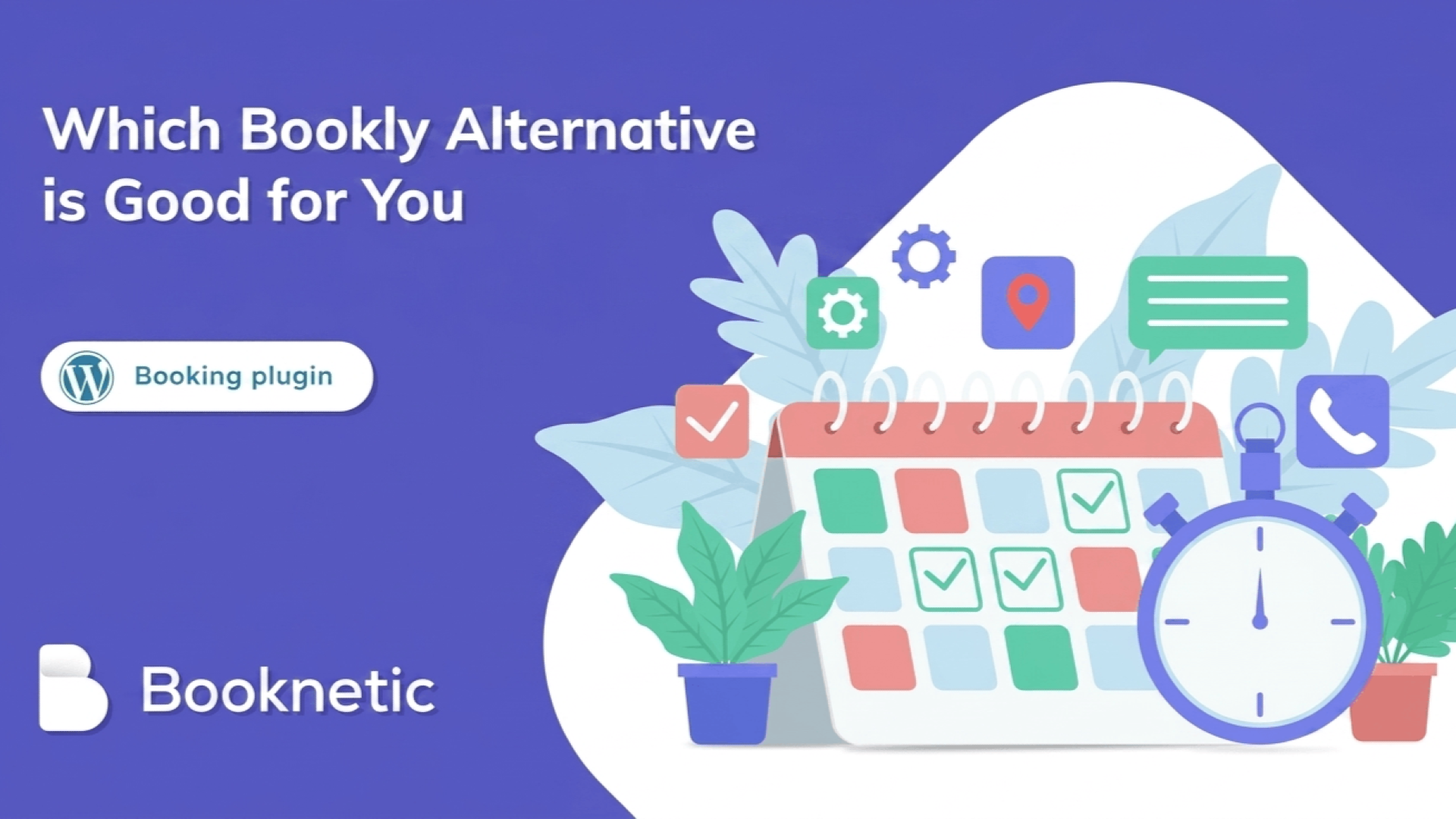 Which Bookly Alternative is Good for You

Booking plugin

Booknetic